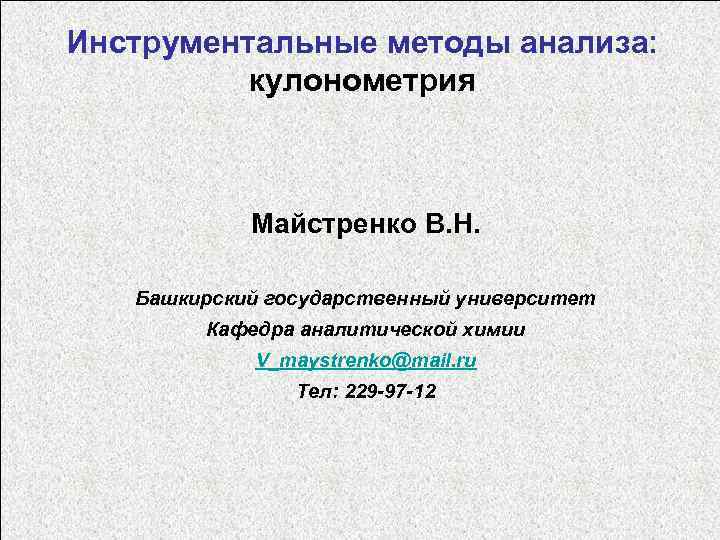 Инструментальные методы анализа: кулонометрия

Майстренко В.Н.

Башкирский государственный университет
Кафедра аналитической химии
V_maystrenko@mail.ru
Тел: 229-97-12